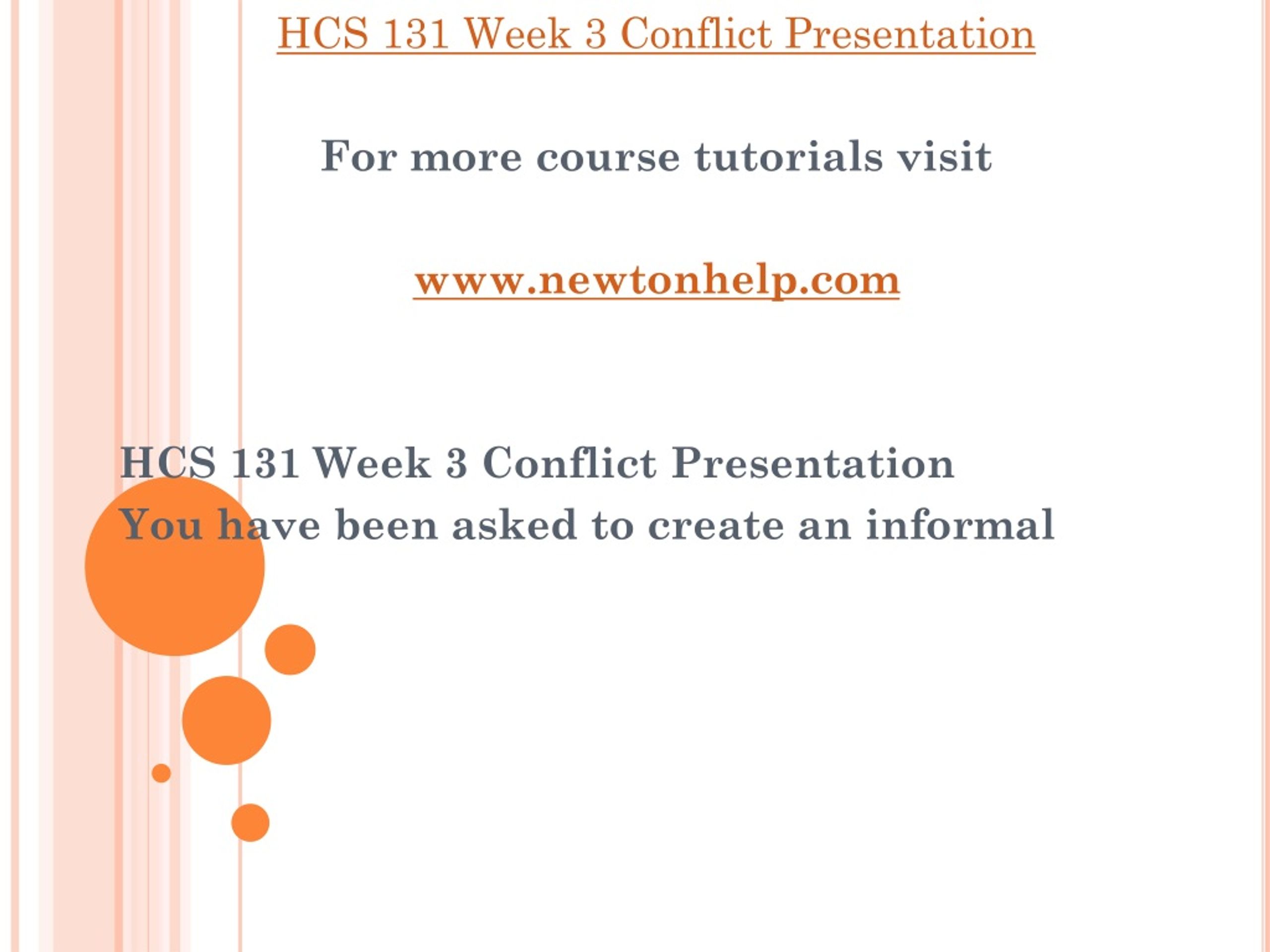 HCS 131 Week 3 Conflict Presentation

For more course tutorials visit

www.newtonhelp.com

HCS 131 Week 3 Conflict Presentation
You have been asked to create an informal